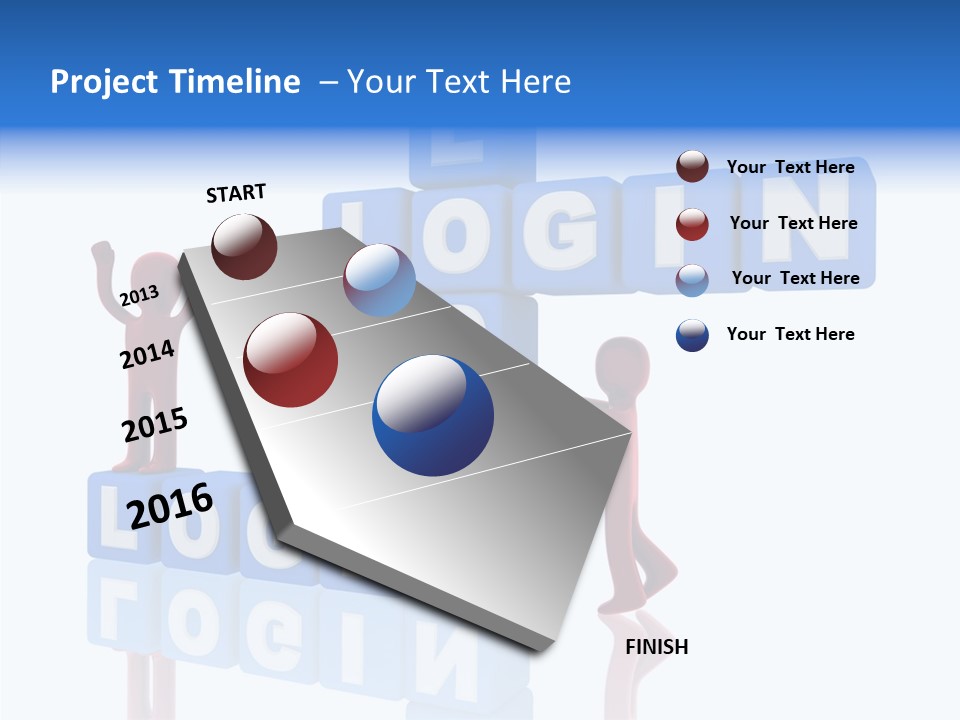 Project Timeline – Your Text Here

START

2013

2014

2015

2016

FINISH

Your Text Here

Your Text Here

Your Text Here

Your Text Here

LOGIN

LOGIN